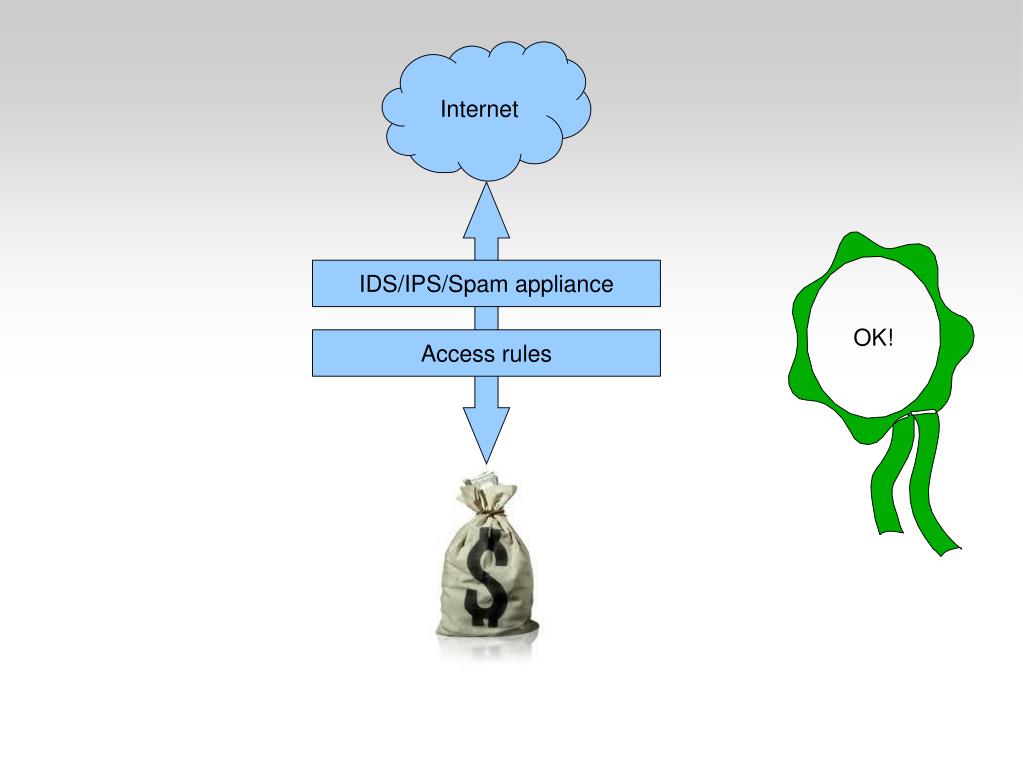 Internet

IDS/IPS/Spam appliance

Access rules

$

OK!